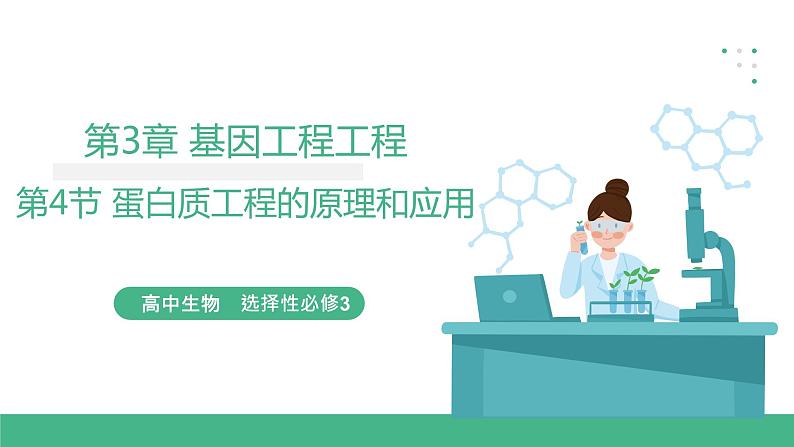 第3章 基因工程工程

第4节 蛋白质工程的原理和应用

高中生物　选择性必修3